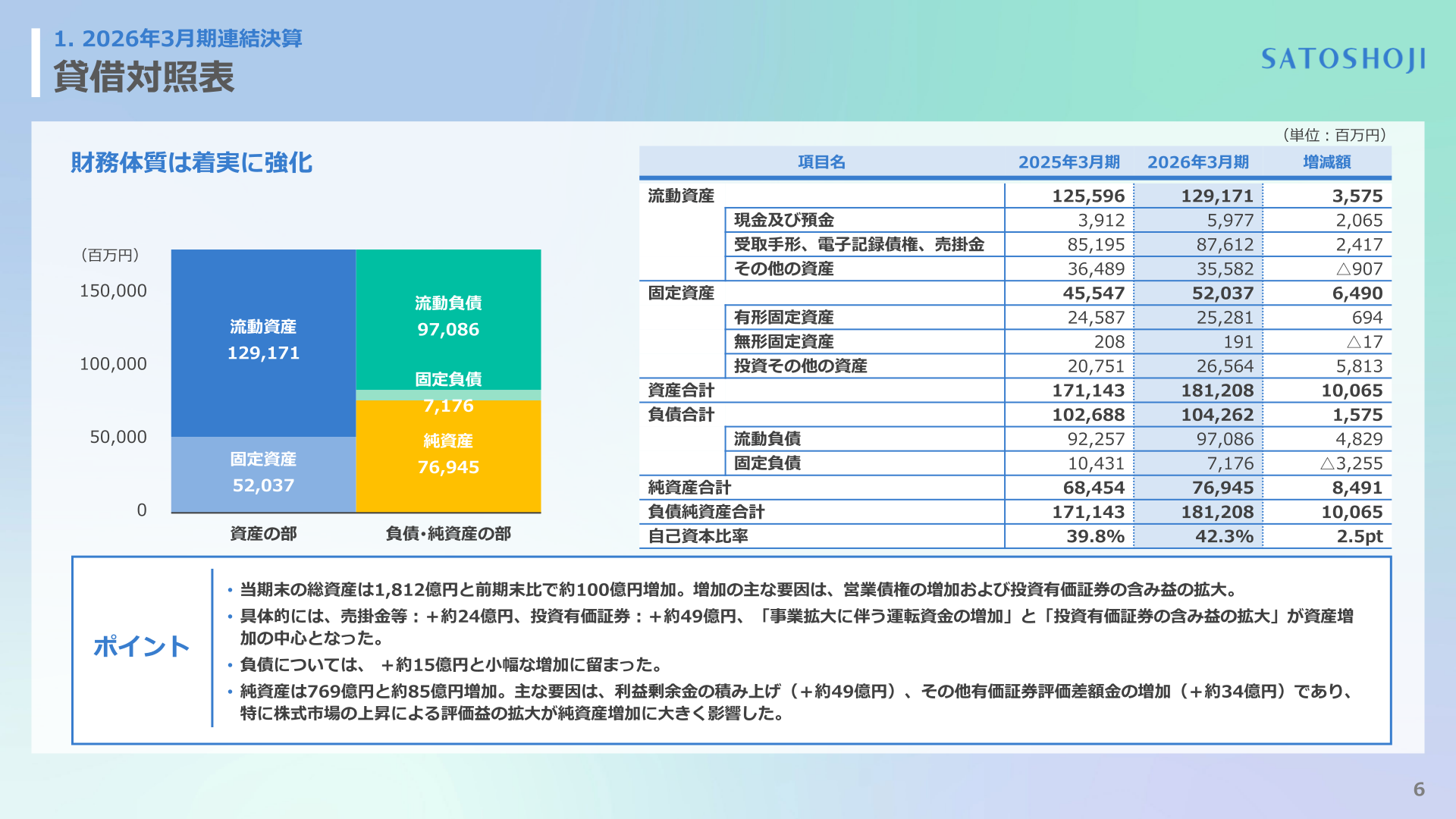 1. 2026年3月期連結決算
貸借対照表

SATOSHOJI

財務体質は着実に強化

（百万円）
150,000
100,000
50,000
0

流動資産
129,171

固定資産
52,037

流動負債
97,086

固定負債
7,176

純資産
76,945

資産の部
負債･純資産の部

（単位：百万円）

| 項目名 | | 2025年3月期 | 2026年3月期 | 増減額 |
|---|---|---|---|---|
| 流動資産 | | 125,596 | 129,171 | 3,575 |
| | 現金及び預金 | 3,912 | 5,977 | 2,065 |
| | 受取手形、電子記録債権、売掛金 | 85,195 | 87,612 | 2,417 |
| | その他の資産 | 36,489 | 35,582 | △907 |
| 固定資産 | | 45,547 | 52,037 | 6,490 |
| | 有形固定資産 | 24,587 | 25,281 | 694 |
| | 無形固定資産 | 208 | 191 | △17 |
| | 投資その他の資産 | 20,751 | 26,564 | 5,813 |
| 資産合計 | | 171,143 | 181,208 | 10,065 |
| 負債合計 | | 102,688 | 104,262 | 1,575 |
| | 流動負債 | 92,257 | 97,086 | 4,829 |
| | 固定負債 | 10,431 | 7,176 | △3,255 |
| 純資産合計 | | 68,454 | 76,945 | 8,491 |
| 負債純資産合計 | | 171,143 | 181,208 | 10,065 |
| 自己資本比率 | | 39.8% | 42.3% | 2.5pt |

ポイント

• 当期末の総資産は1,812億円と前期末比で約100億円増加。増加の主な要因は、営業債権の増加および投資有価証券の含み益の拡大。
• 具体的には、売掛金等：＋約24億円、投資有価証券：＋約49億円、「事業拡大に伴う運転資金の増加」と「投資有価証券の含み益の拡大」が資産増加の中心となった。
• 負債については、 ＋約15億円と小幅な増加に留まった。
• 純資産は769億円と約85億円増加。主な要因は、利益剰余金の積み上げ（＋約49億円）、その他有価証券評価差額金の増加（＋約34億円）であり、特に株式市場の上昇による評価益の拡大が純資産増加に大きく影響した。

6